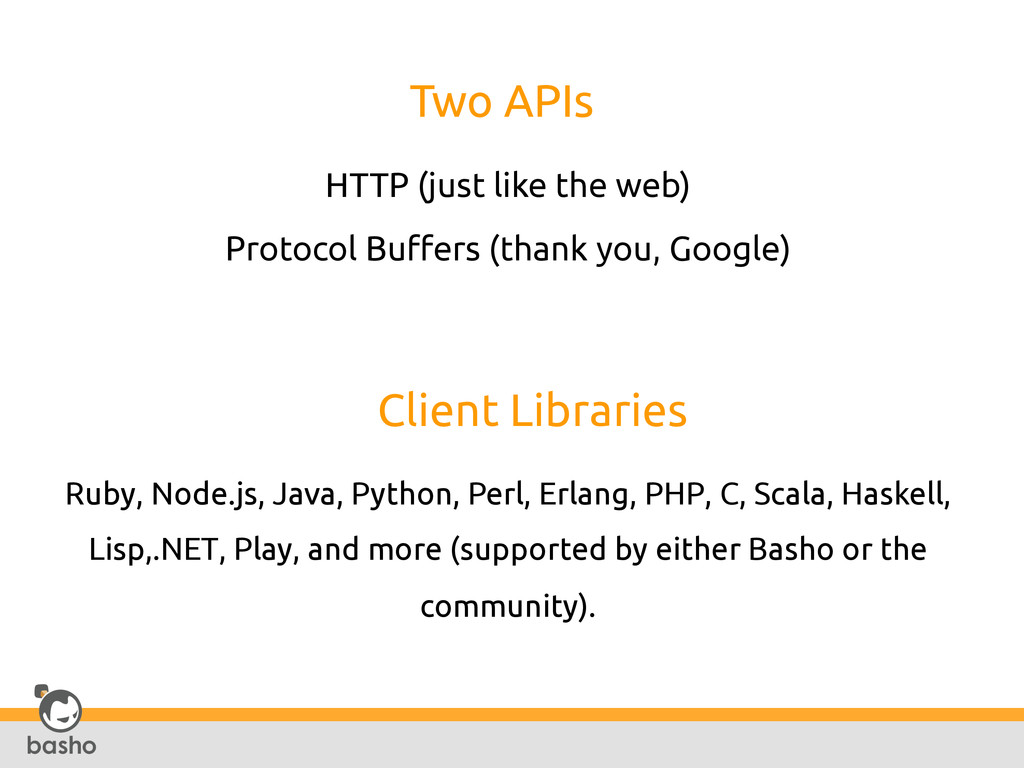 Two APIs

HTTP (just like the web)

Protocol Buffers (thank you, Google)

Client Libraries

Ruby, Node.js, Java, Python, Perl, Erlang, PHP, C, Scala, Haskell, Lisp,.NET, Play, and more (supported by either Basho or the community).

basho